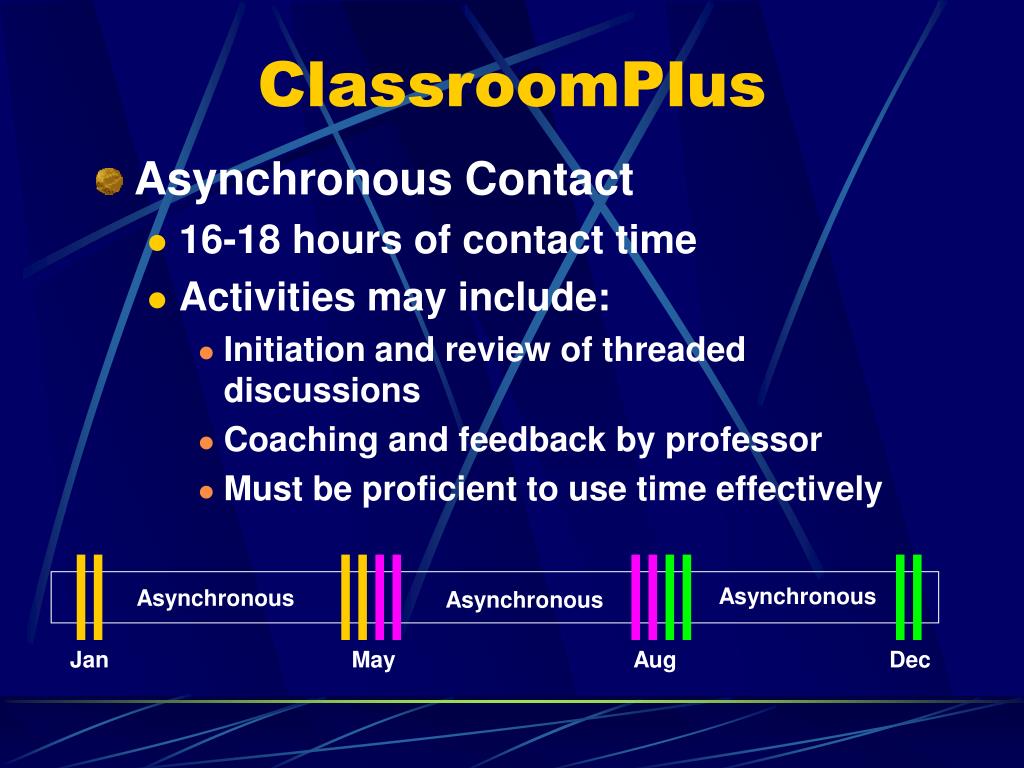 ClassroomPlus

Asynchronous Contact

16-18 hours of contact time

Activities may include:

Initiation and review of threaded discussions

Coaching and feedback by professor

Must be proficient to use time effectively

Asynchronous

Asynchronous

Asynchronous

Jan

May

Aug

Dec